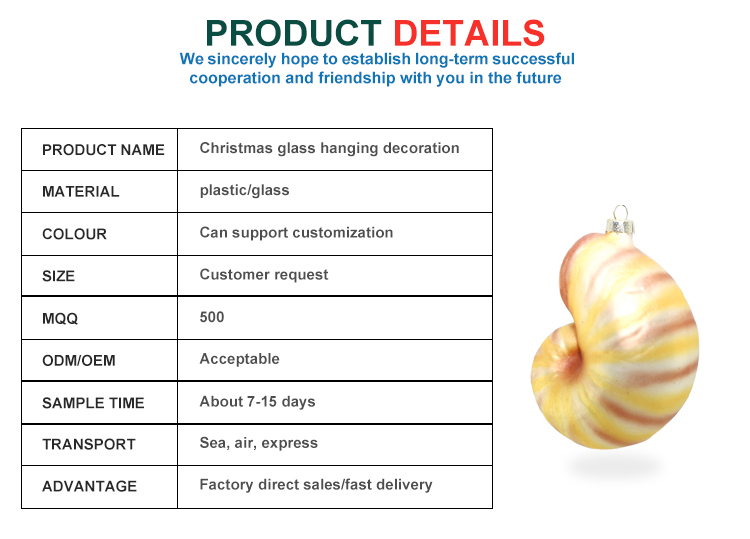 PRODUCT DETAILS
We sincerely hope to establish long-term successful cooperation and friendship with you in the future

| PRODUCT NAME | Christmas glass hanging decoration |
|---|---|
| MATERIAL | plastic/glass |
| COLOUR | Can support customization |
| SIZE | Customer request |
| MQQ | 500 |
| ODM/OEM | Acceptable |
| SAMPLE TIME | About 7-15 days |
| TRANSPORT | Sea, air, express |
| ADVANTAGE | Factory direct sales/fast delivery |